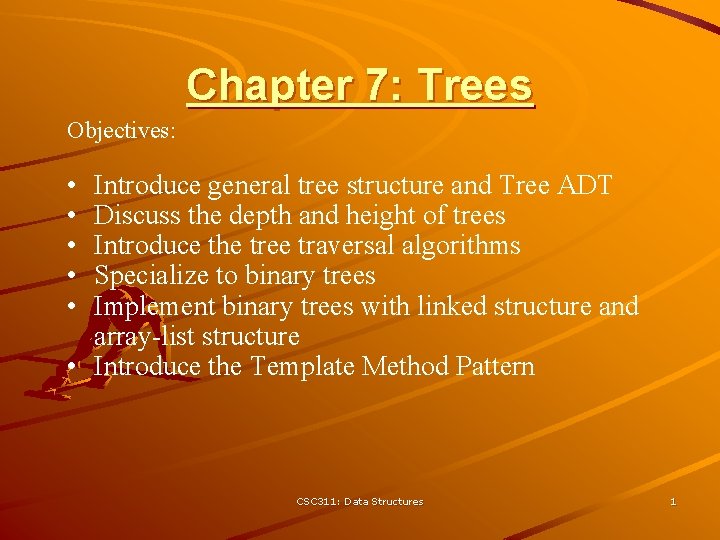 Chapter 7: Trees

Objectives:

• Introduce general tree structure and Tree ADT
• Discuss the depth and height of trees
• Introduce the tree traversal algorithms
• Specialize to binary trees
• Implement binary trees with linked structure and array-list structure
• Introduce the Template Method Pattern

CSC311: Data Structures

1